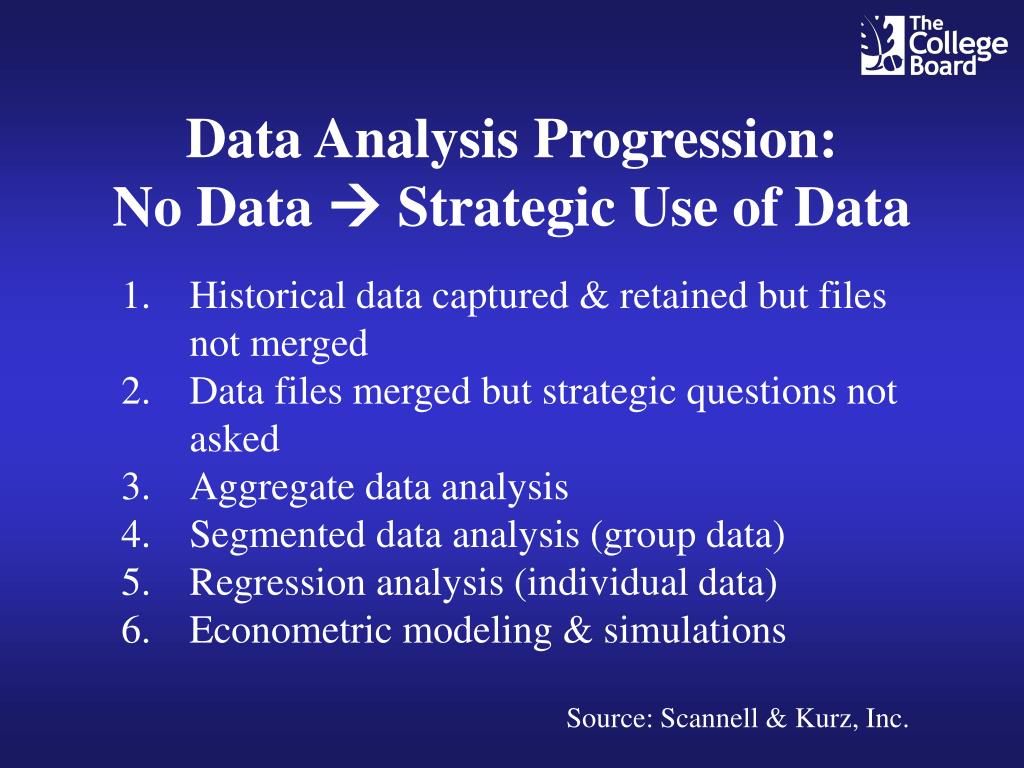 The College Board

Data Analysis Progression:
No Data → Strategic Use of Data

1. Historical data captured & retained but files not merged
2. Data files merged but strategic questions not asked
3. Aggregate data analysis
4. Segmented data analysis (group data)
5. Regression analysis (individual data)
6. Econometric modeling & simulations

Source: Scannell & Kurz, Inc.